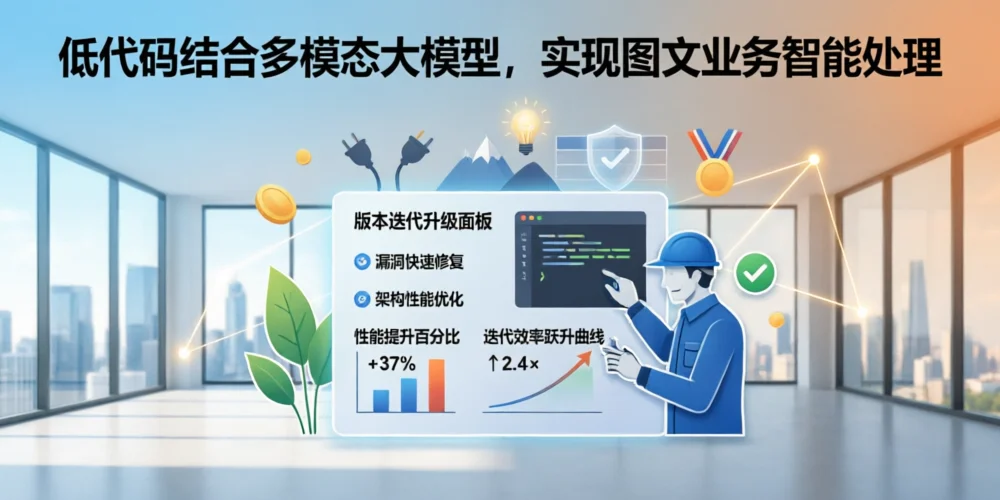 低代码结合多模态大模型，实现图文业务智能处理

版本迭代升级面板

漏洞快速修复

架构性能优化

性能提升百分比

+37%

迭代效率跃升曲线

↑2.4×